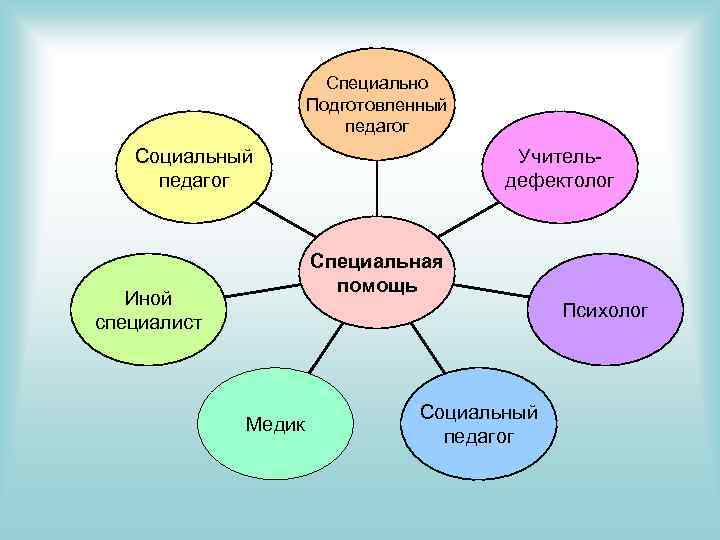 Специальная помощь

Специально Подготовленный педагог

Учитель-дефектолог

Психолог

Социальный педагог

Медик

Иной специалист

Социальный педагог